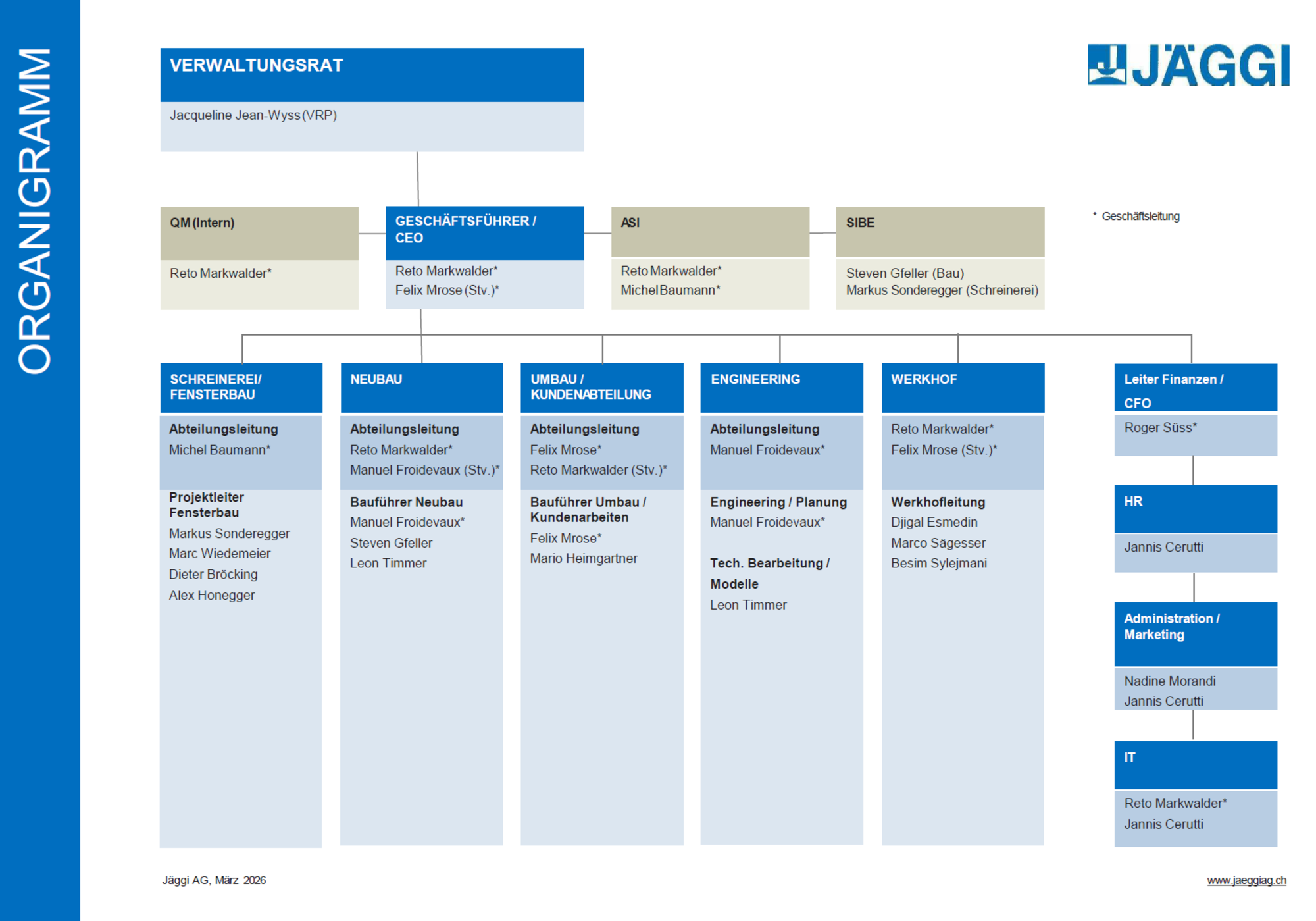 ORGANIGRAMM

JÄGGI

VERWALTUNGSRAT

Jacqueline Jean-Wyss (VRP)

QM (Intern)

Reto Markwalder*

GESCHÄFTSFÜHRER / CEO

Reto Markwalder*
Felix Mrose (Stv.)*

ASI

Reto Markwalder*
Michel Baumann*

SIBE

Steven Gfeller (Bau)
Markus Sonderegger (Schreinerei)

* Geschäftsleitung

SCHREINEREI/ FENSTERBAU

Abteilungsleitung
Michel Baumann*

Projektleiter Fensterbau
Markus Sonderegger
Marc Wiedemeier
Dieter Bröcking
Alex Honegger

NEUBAU

Abteilungsleitung
Reto Markwalder*
Manuel Froidevaux (Stv.)*

Bauführer Neubau
Manuel Froidevaux*
Steven Gfeller
Leon Timmer

UMBAU / KUNDENABTEILUNG

Abteilungsleitung
Felix Mrose*
Reto Markwalder (Stv.)*

Bauführer Umbau / Kundenarbeiten
Felix Mrose*
Mario Heimgartner

ENGINEERING

Abteilungsleitung
Manuel Froidevaux*

Engineering / Planung
Manuel Froidevaux*

Tech. Bearbeitung / Modelle
Leon Timmer

WERKHOF

Reto Markwalder*
Felix Mrose (Stv.)*

Werkhofleitung
Djigal Esmedin
Marco Sägesser
Besim Sylejmani

Leiter Finanzen / CFO

Roger Süss*

HR

Jannis Cerutti

Administration / Marketing

Nadine Morandi
Jannis Cerutti

IT

Reto Markwalder*
Jannis Cerutti

Jäggi AG, März 2026

www.jaeggiag.ch